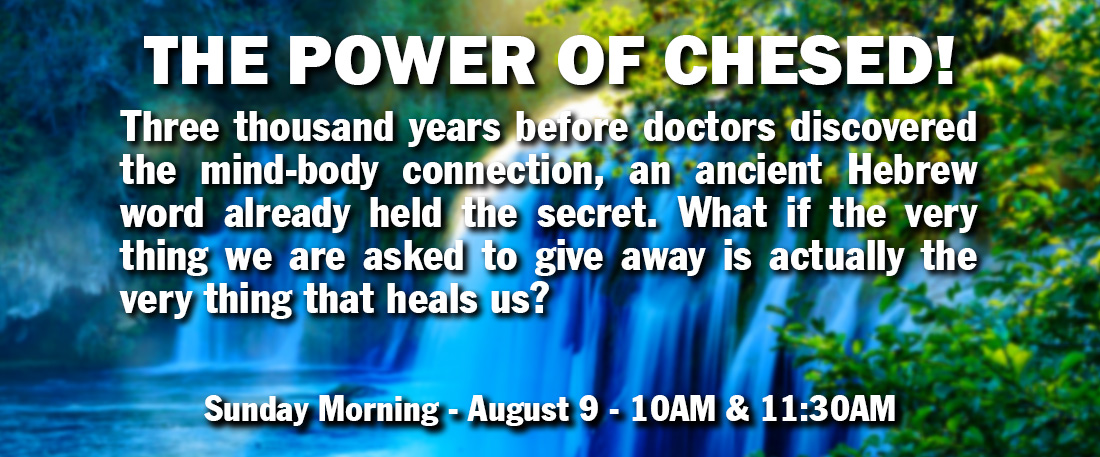 THE POWER OF CHESED!

Three thousand years before doctors discovered the mind-body connection, an ancient Hebrew word already held the secret. What if the very thing we are asked to give away is actually the very thing that heals us?

Sunday Morning - August 9 - 10AM & 11:30AM